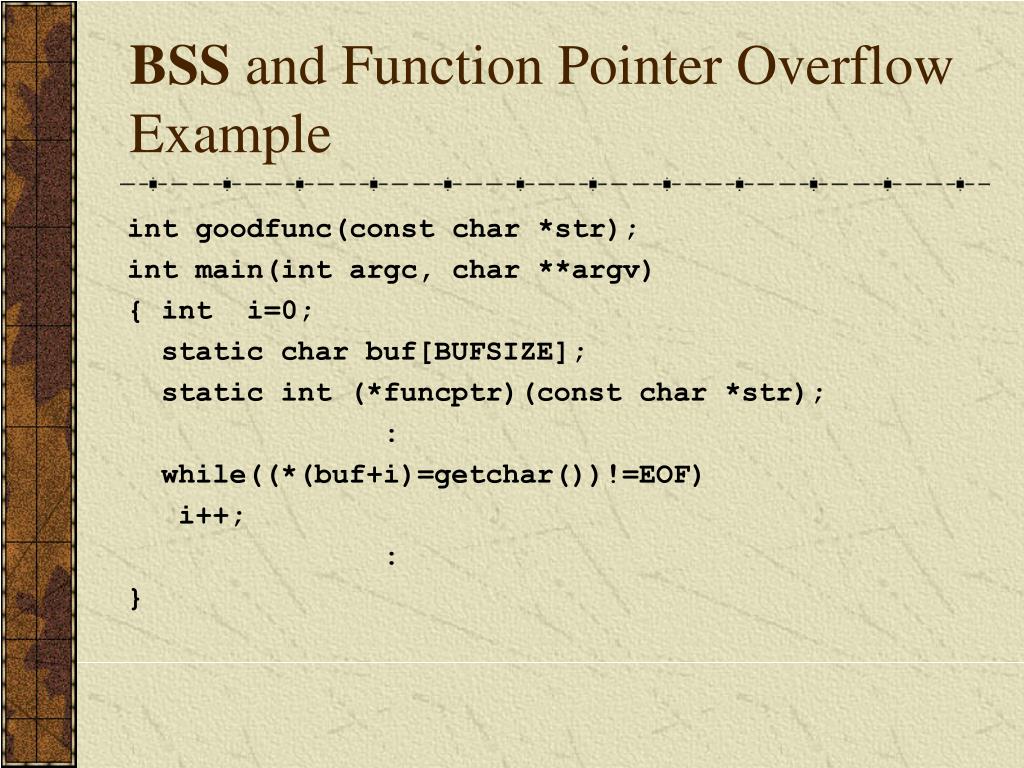 BSS and Function Pointer Overflow Example

int goodfunc(const char *str);
int main(int argc, char **argv)
{ int  i=0;
  static char buf[BUFSIZE];
  static int (*funcptr)(const char *str);
              :
  while((*(buf+i)=getchar())!=EOF)
   i++;
              :
}